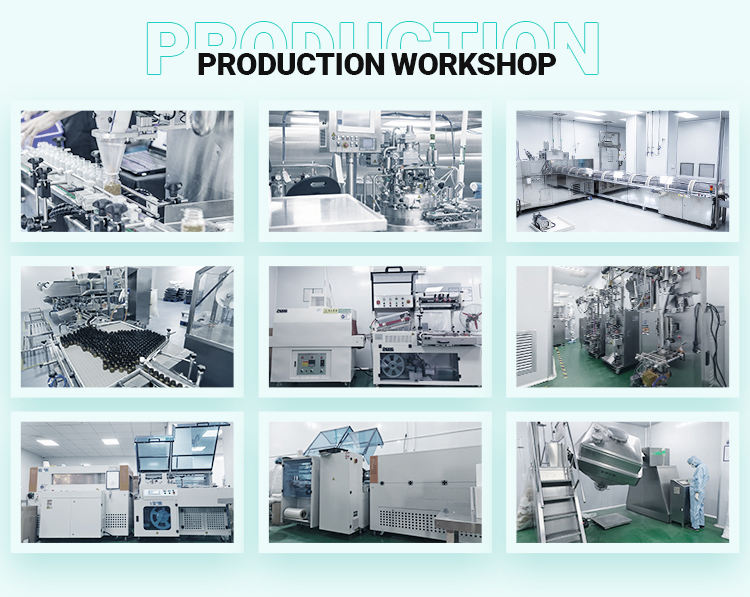 PRODUCTION
PRODUCTION WORKSHOP